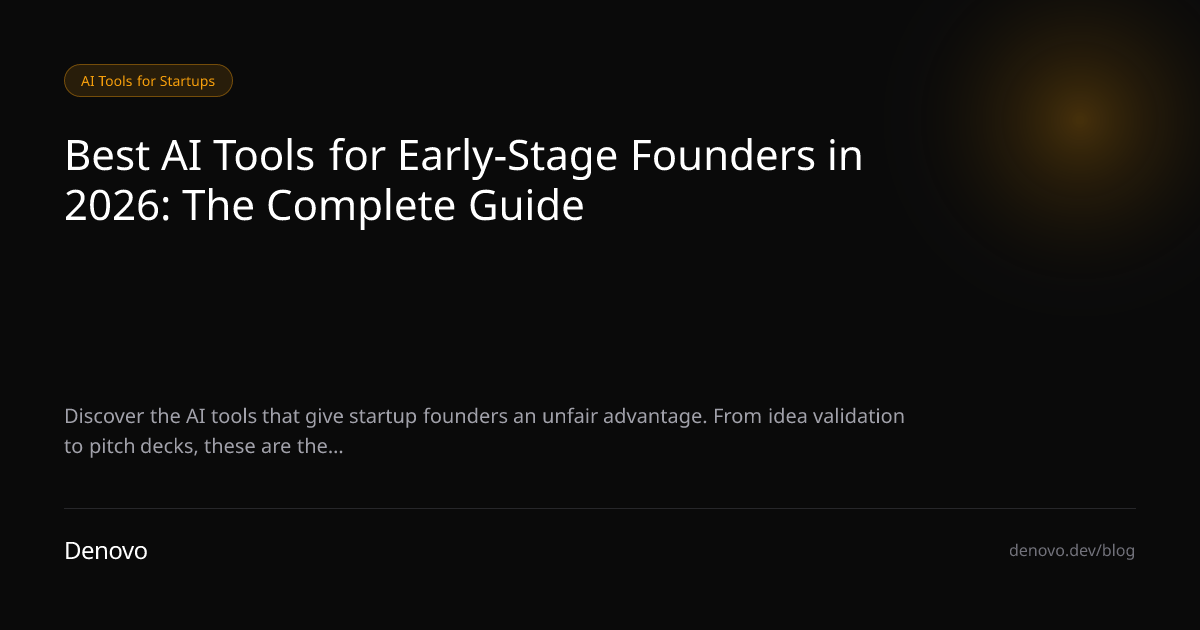 AI Tools for Startups

Best AI Tools for Early-Stage Founders in 2026: The Complete Guide

Discover the AI tools that give startup founders an unfair advantage. From idea validation to pitch decks, these are the...

Denovo

denovo.dev/blog